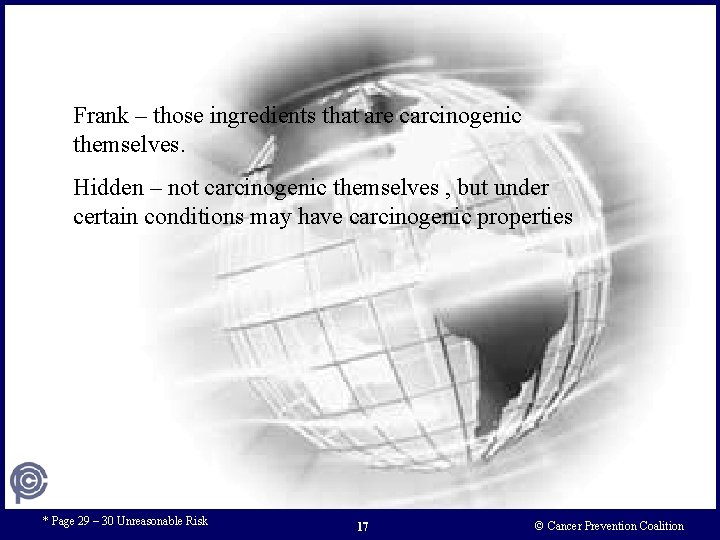 Frank – those ingredients that are carcinogenic themselves.

Hidden – not carcinogenic themselves , but under certain conditions may have carcinogenic properties

* Page 29 – 30 Unreasonable Risk

17

© Cancer Prevention Coalition